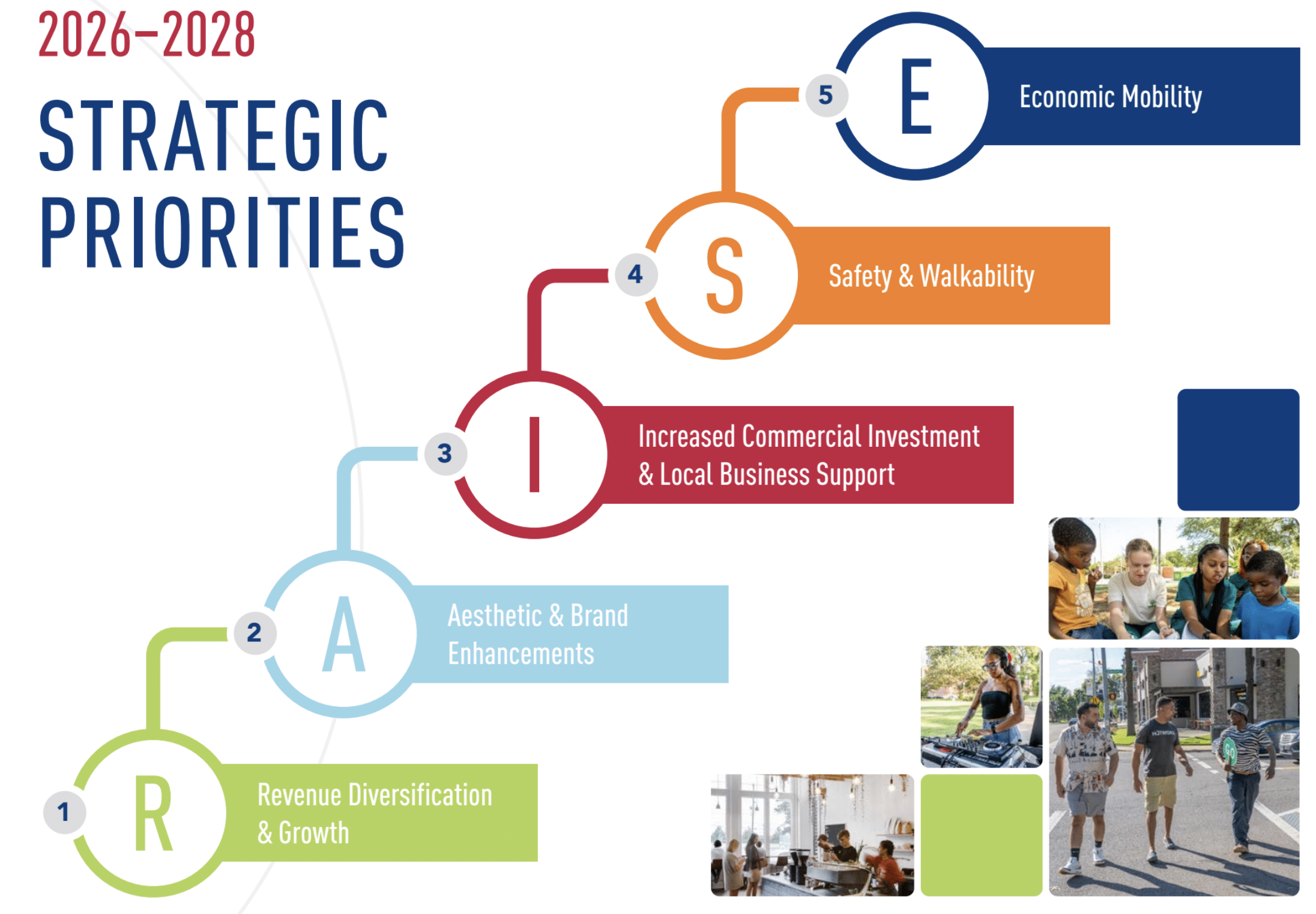 2026–2028

STRATEGIC PRIORITIES

5 E Economic Mobility

4 S Safety & Walkability

3 I Increased Commercial Investment & Local Business Support

2 A Aesthetic & Brand Enhancements

1 R Revenue Diversification & Growth